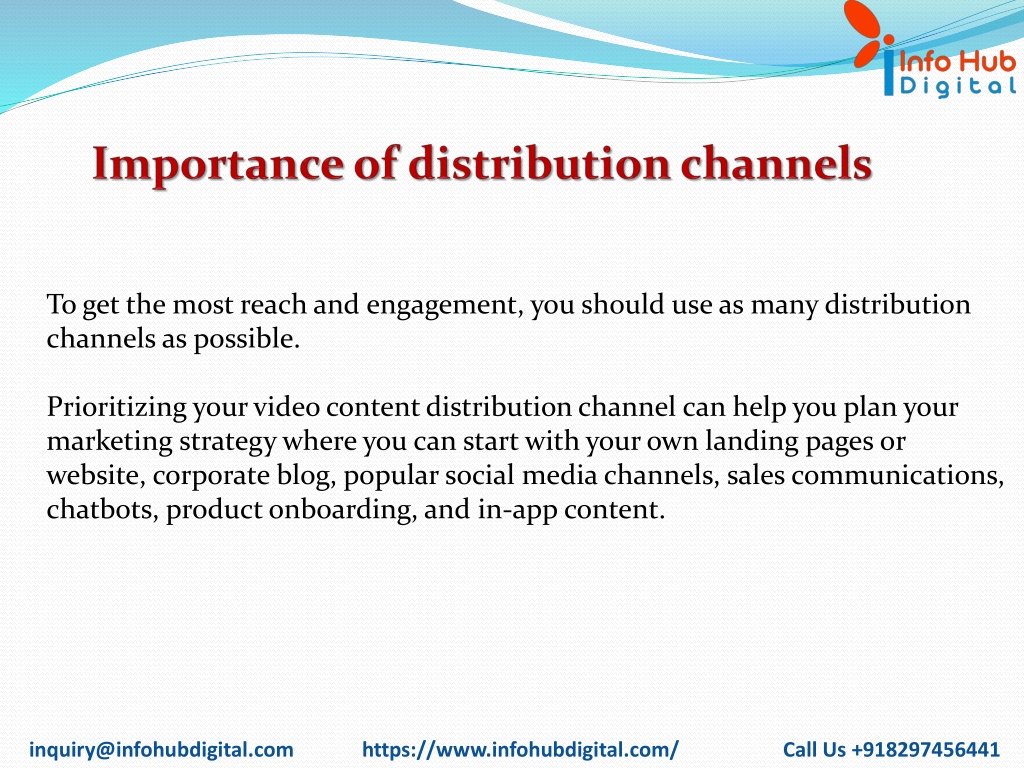 Info Hub Digital

Importance of distribution channels

To get the most reach and engagement, you should use as many distribution channels as possible.

Prioritizing your video content distribution channel can help you plan your marketing strategy where you can start with your own landing pages or website, corporate blog, popular social media channels, sales communications, chatbots, product onboarding, and in-app content.

inquiry@infohubdigital.com https://www.infohubdigital.com/ Call Us +918297456441